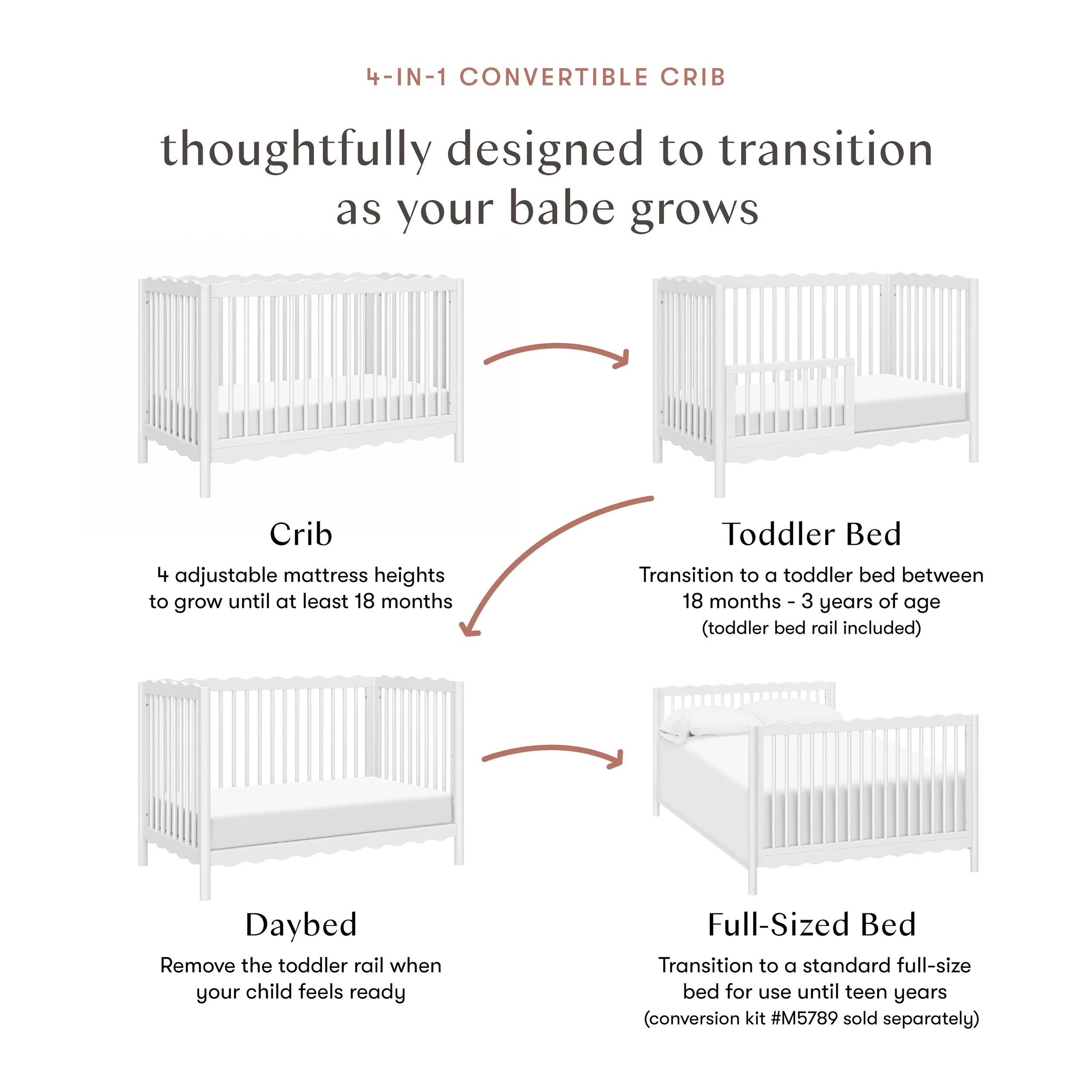 4-IN-1 CONVERTIBLE CRIB

thoughtfully designed to transition as your babe grows

Crib

4 adjustable mattress heights to grow until at least 18 months

Toddler Bed

Transition to a toddler bed between 18 months - 3 years of age (toddler bed rail included)

Daybed

Remove the toddler rail when your child feels ready

Full-Sized Bed

Transition to a standard full-size bed for use until teen years (conversion kit #M5789 sold separately)